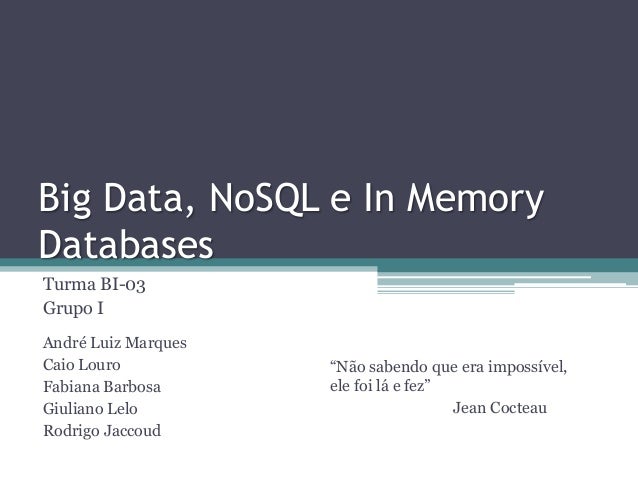 Big Data, NoSQL e In Memory Databases

Turma BI-03
Grupo I

André Luiz Marques
Caio Louro
Fabiana Barbosa
Giuliano Lelo
Rodrigo Jaccoud

“Não sabendo que era impossível, ele foi lá e fez”
Jean Cocteau